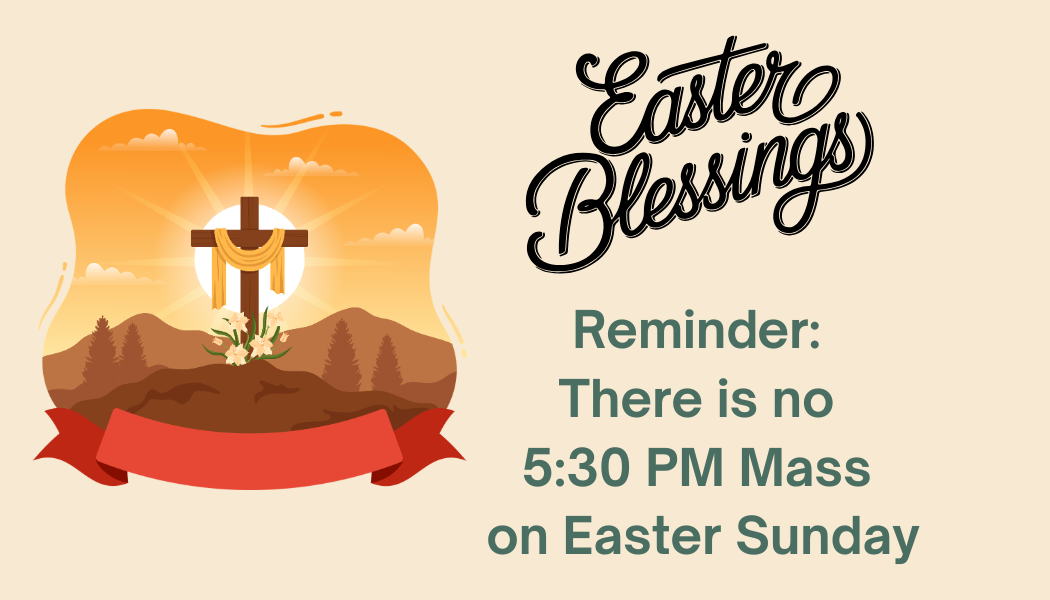 Easter Blessings

Reminder:
There is no
5:30 PM Mass
on Easter Sunday